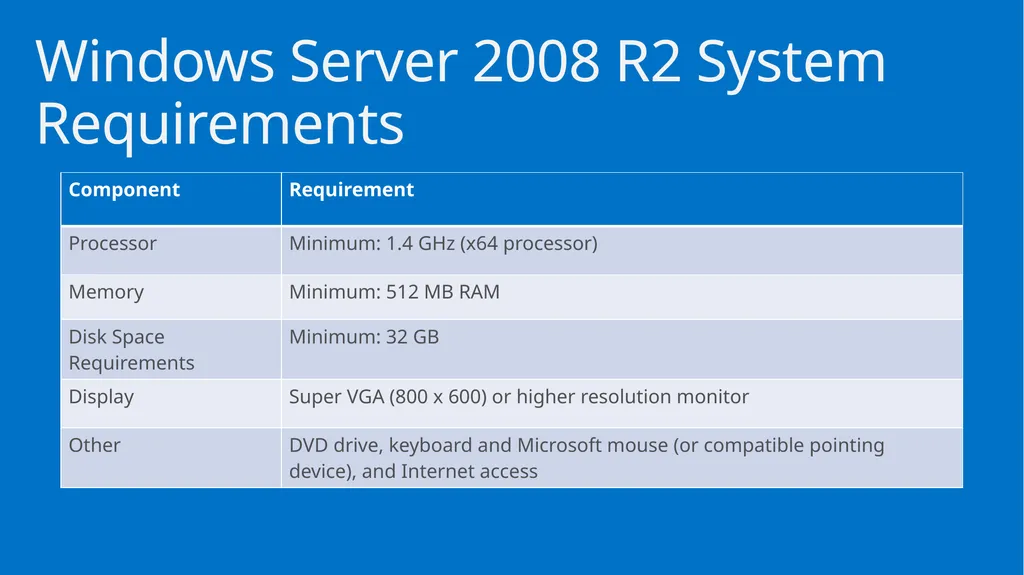 Windows Server 2008 R2 System Requirements

| Component | Requirement |
|---|---|
| Processor | Minimum: 1.4 GHz (x64 processor) |
| Memory | Minimum: 512 MB RAM |
| Disk Space Requirements | Minimum: 32 GB |
| Display | Super VGA (800 x 600) or higher resolution monitor |
| Other | DVD drive, keyboard and Microsoft mouse (or compatible pointing device), and Internet access |